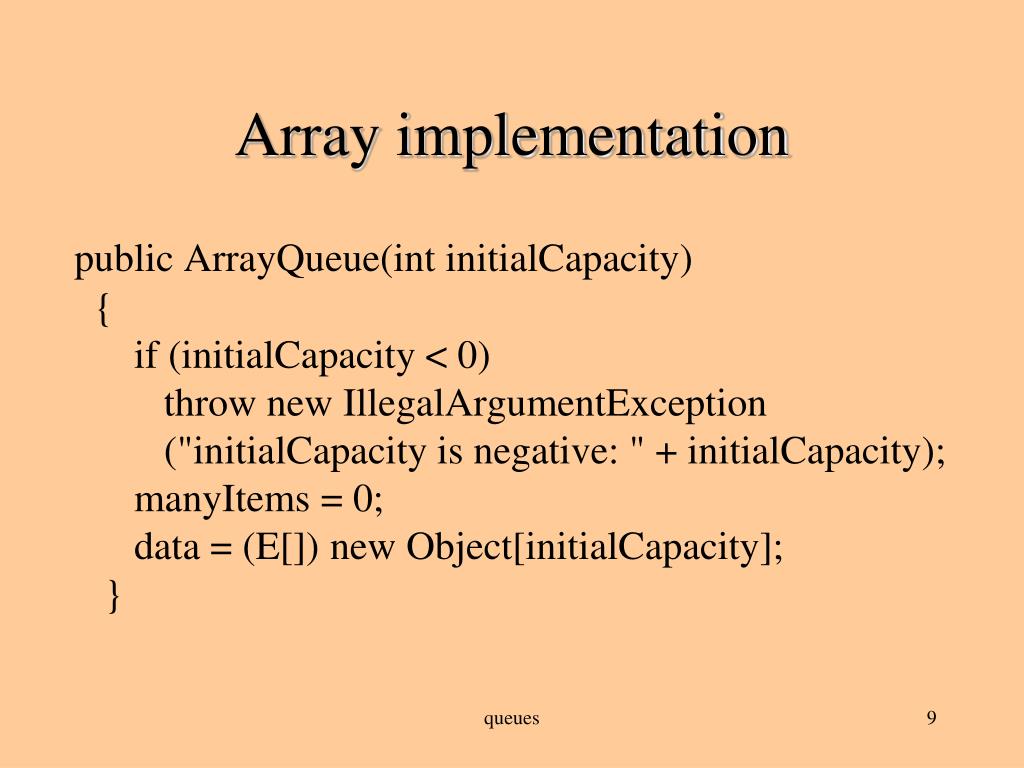 Array implementation

public ArrayQueue(int initialCapacity)
{
if (initialCapacity < 0)
throw new IllegalArgumentException
("initialCapacity is negative: " + initialCapacity);
manyItems = 0;
data = (E[]) new Object[initialCapacity];
}

queues

9